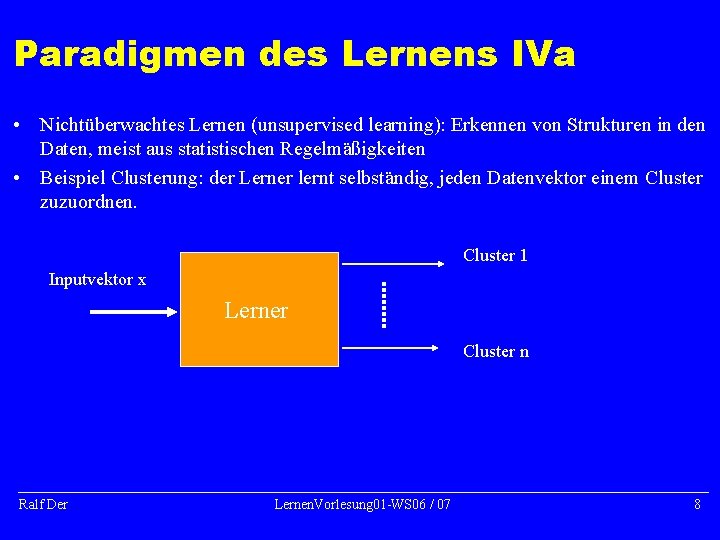 Paradigmen des Lernens IVa

• Nichtüberwachtes Lernen (unsupervised learning): Erkennen von Strukturen in den Daten, meist aus statistischen Regelmäßigkeiten

• Beispiel Clusterung: der Lerner lernt selbständig, jeden Datenvektor einem Cluster zuzuordnen.

Inputvektor x

Lerner

Cluster 1

Cluster n

Ralf Der

LernenVorlesung01-WS06 / 07

8